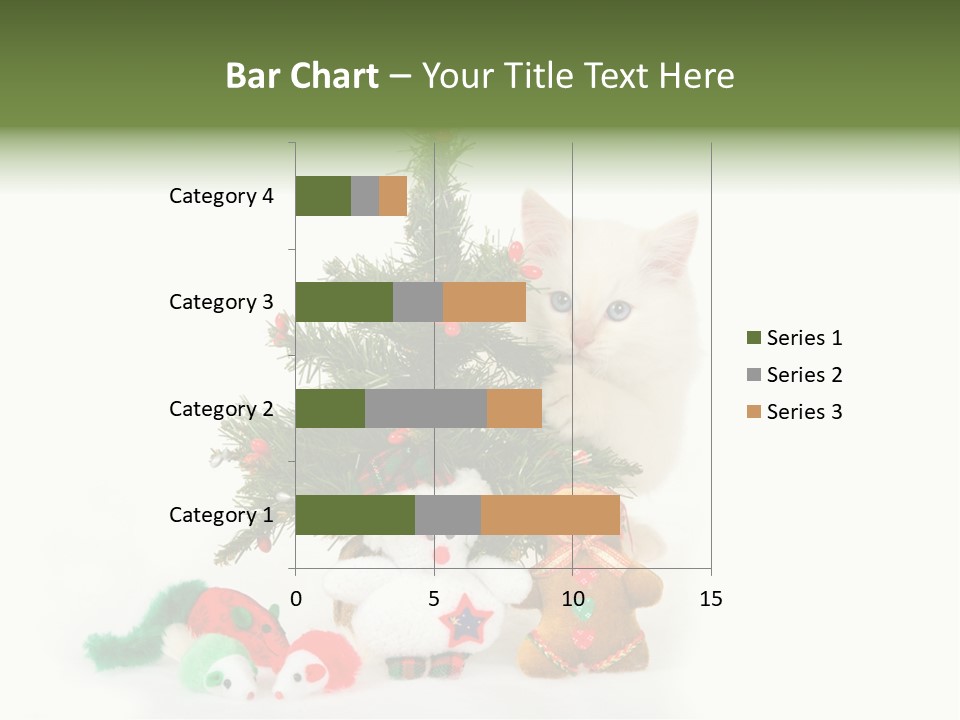 Bar Chart – Your Title Text Here

Category 4
Category 3
Category 2
Category 1

0
5
10
15

Series 1
Series 2
Series 3